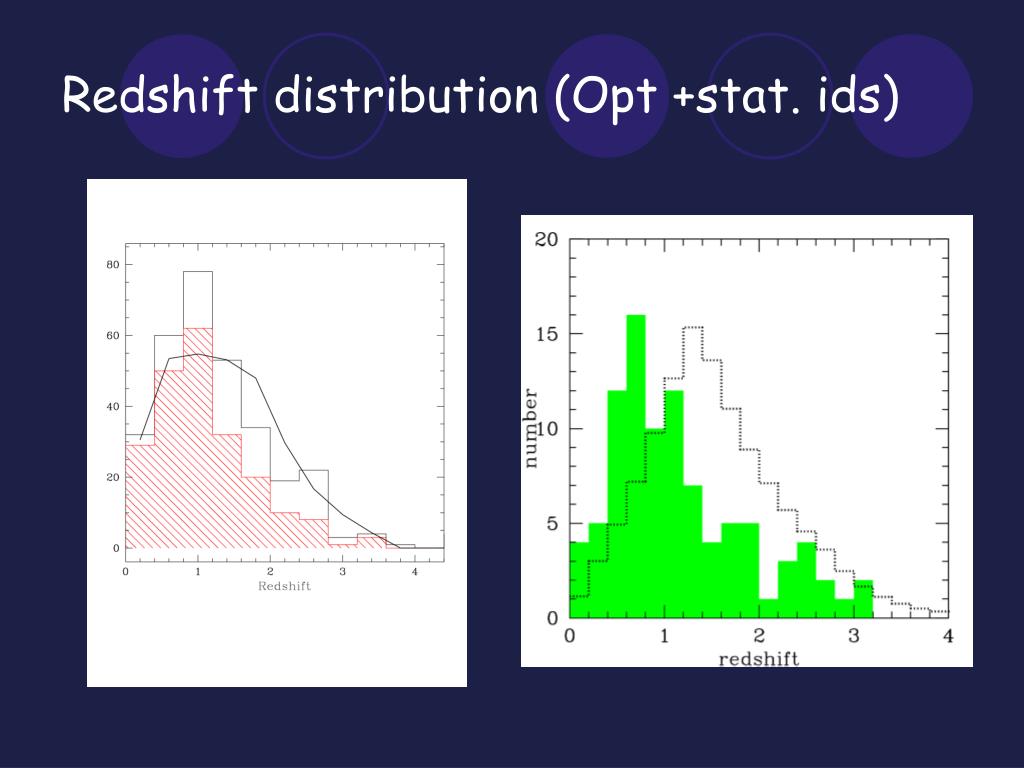 Redshift distribution (Opt +stat. ids)

80
60
40
20
0
0
1
2
3
4
Redshift

20
15
10
5
0
number
0
1
2
3
4
redshift